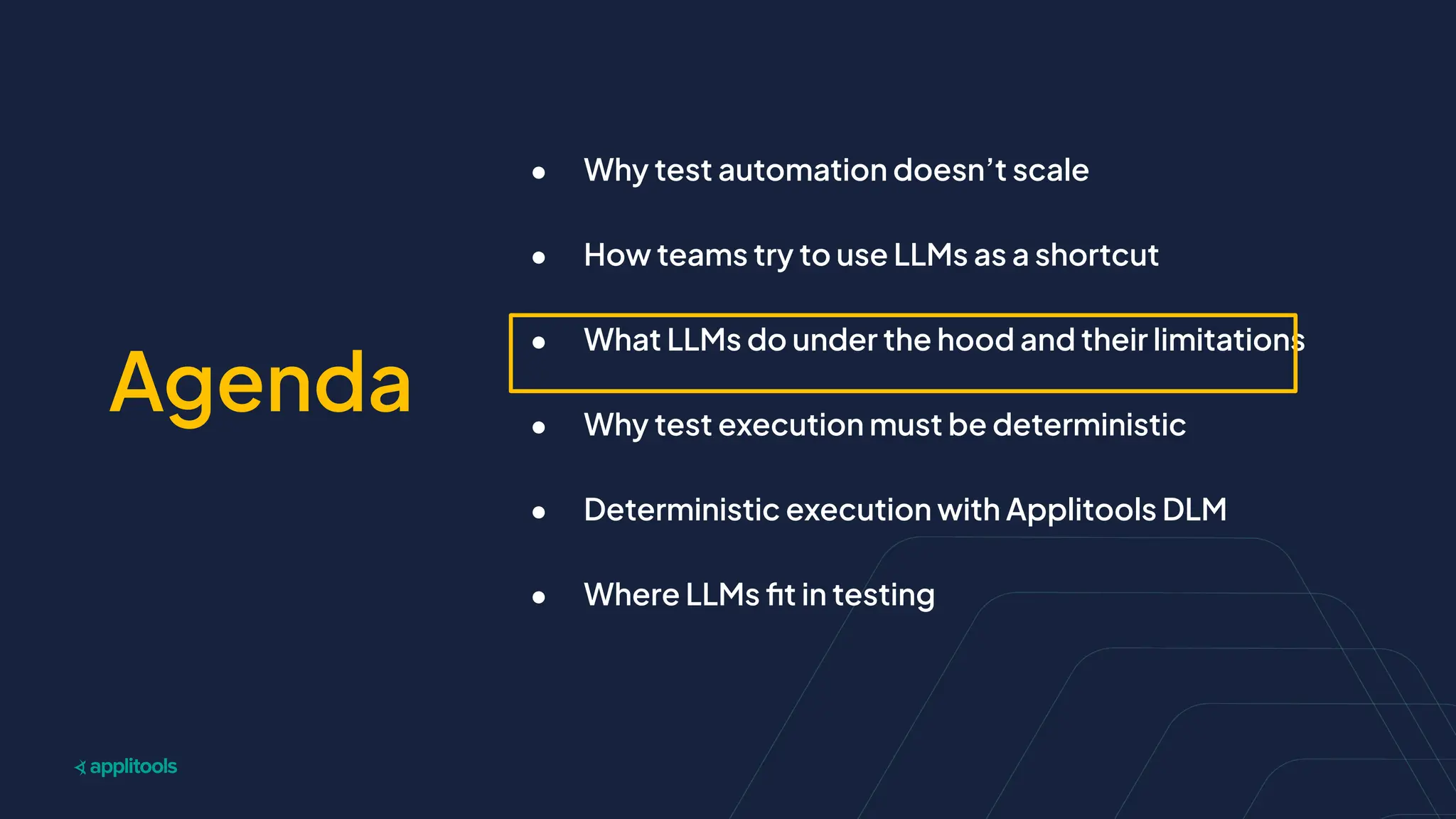 Agenda

- Why test automation doesn’t scale
- How teams try to use LLMs as a shortcut
- What LLMs do under the hood and their limitations
- Why test execution must be deterministic
- Deterministic execution with Applitools DLM
- Where LLMs fit in testing

applitools